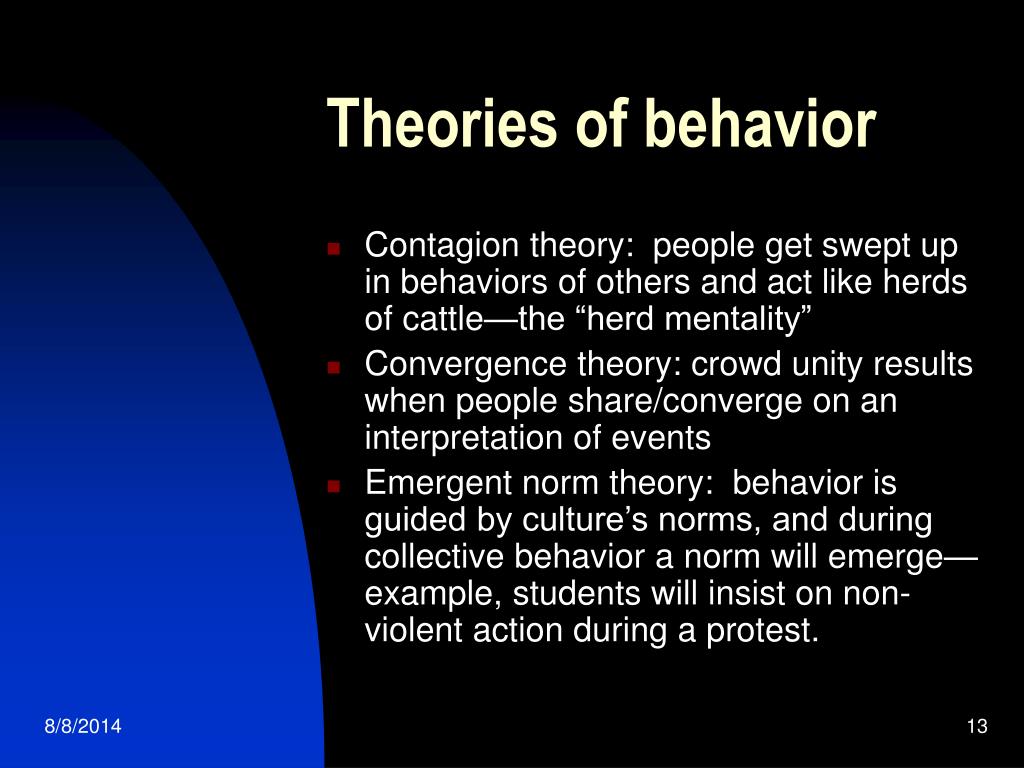 Theories of behavior

Contagion theory:  people get swept up in behaviors of others and act like herds of cattle—the “herd mentality”

Convergence theory: crowd unity results when people share/converge on an interpretation of events

Emergent norm theory:  behavior is guided by culture’s norms, and during collective behavior a norm will emerge—example, students will insist on non-violent action during a protest.

8/8/2014

13